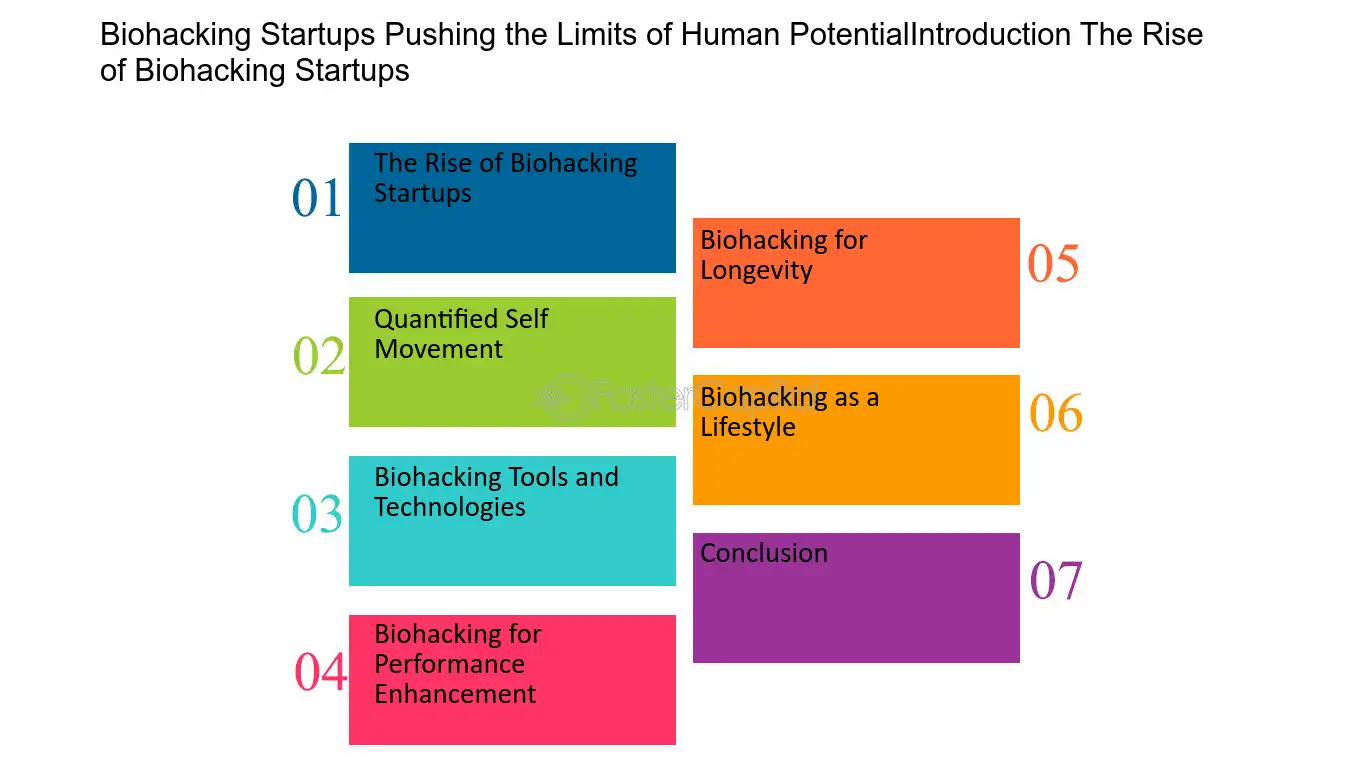 Biohacking Startups Pushing the Limits of Human PotentialIntroduction The Rise of Biohacking Startups

01
The Rise of Biohacking Startups

02
Quantified Self Movement

03
Biohacking Tools and Technologies

04
Biohacking for Performance Enhancement

Biohacking for Longevity
05

Biohacking as a Lifestyle
06

Conclusion
07

FasterCapital